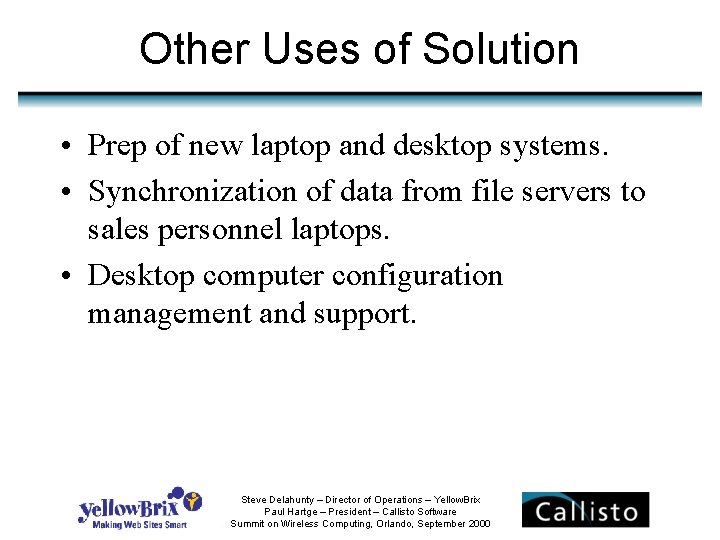 Other Uses of Solution

• Prep of new laptop and desktop systems.

• Synchronization of data from file servers to sales personnel laptops.

• Desktop computer configuration management and support.

yellowBrix
Making Web Sites Smart

Steve Delahunty – Director of Operations – YellowBrix
Paul Hartge – President – Callisto Software
Summit on Wireless Computing, Orlando, September 2000

Callisto